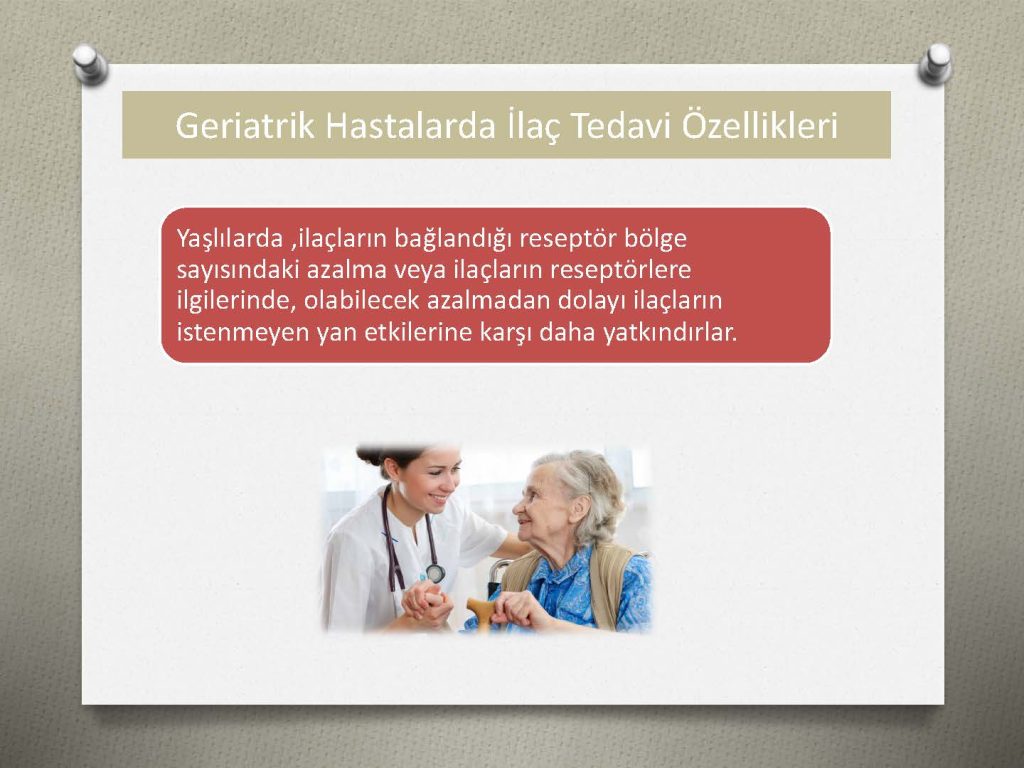 Geriatrik Hastalarda İlaç Tedavi Özellikleri

Yaşlılarda ,ilaçların bağlandığı reseptör bölge sayısındaki azalma veya ilaçların reseptörlere ilgilerinde, olabilecek azalmadan dolayı ilaçların istenmeyen yan etkilerine karşı daha yatkındırlar.